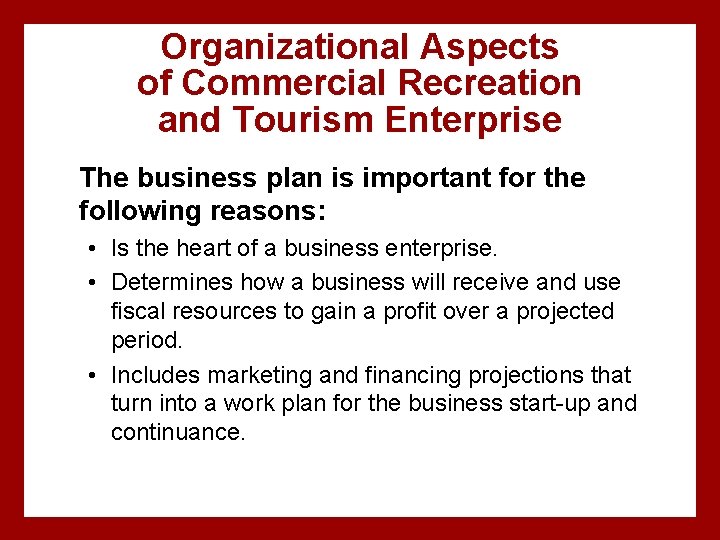 Organizational Aspects of Commercial Recreation and Tourism Enterprise

The business plan is important for the following reasons:

• Is the heart of a business enterprise.
• Determines how a business will receive and use fiscal resources to gain a profit over a projected period.
• Includes marketing and financing projections that turn into a work plan for the business start-up and continuance.